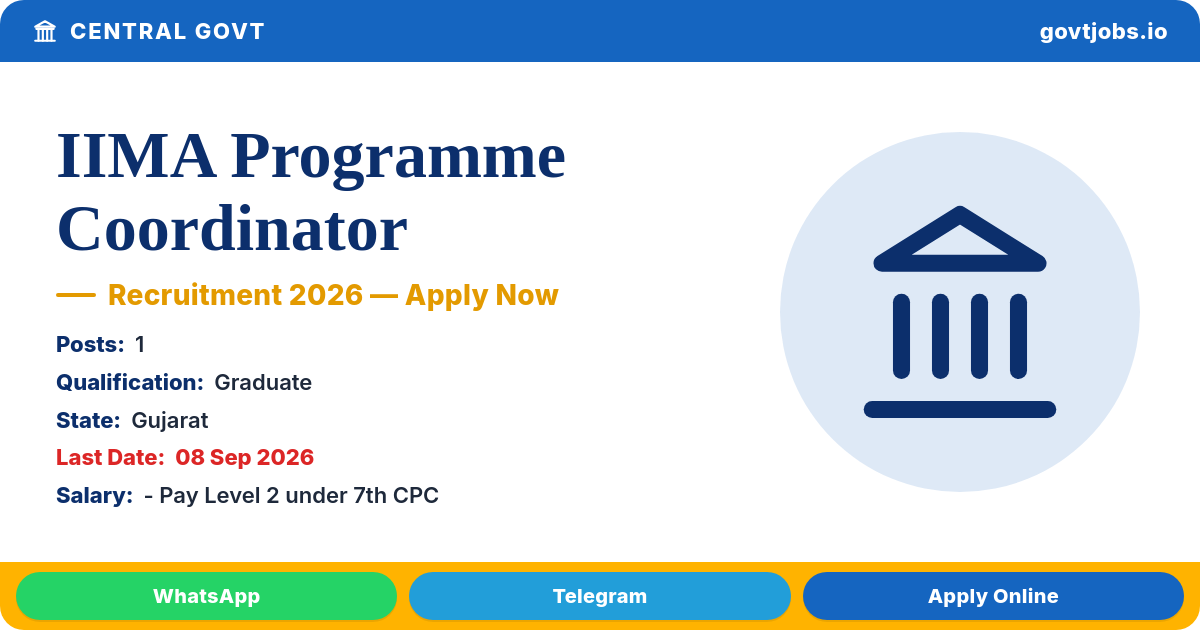 CENTRAL GOVT
govtjobs.io

IIMA Programme Coordinator

— Recruitment 2026 — Apply Now

Posts: 1
Qualification: Graduate
State: Gujarat
Last Date: 08 Sep 2026
Salary: - Pay Level 2 under 7th CPC

WhatsApp
Telegram
Apply Online